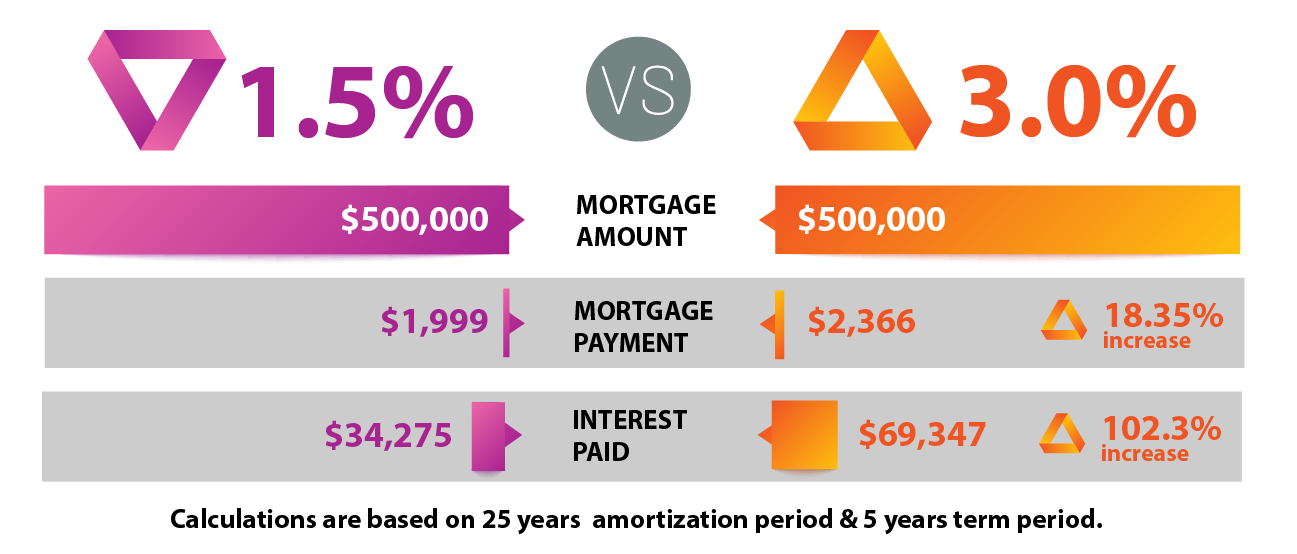 1.5%

VS

3.0%

$500,000

MORTGAGE AMOUNT

$500,000

$1,999

MORTGAGE PAYMENT

$2,366

18.35% increase

$34,275

INTEREST PAID

$69,347

102.3% increase

Calculations are based on 25 years amortization period & 5 years term period.